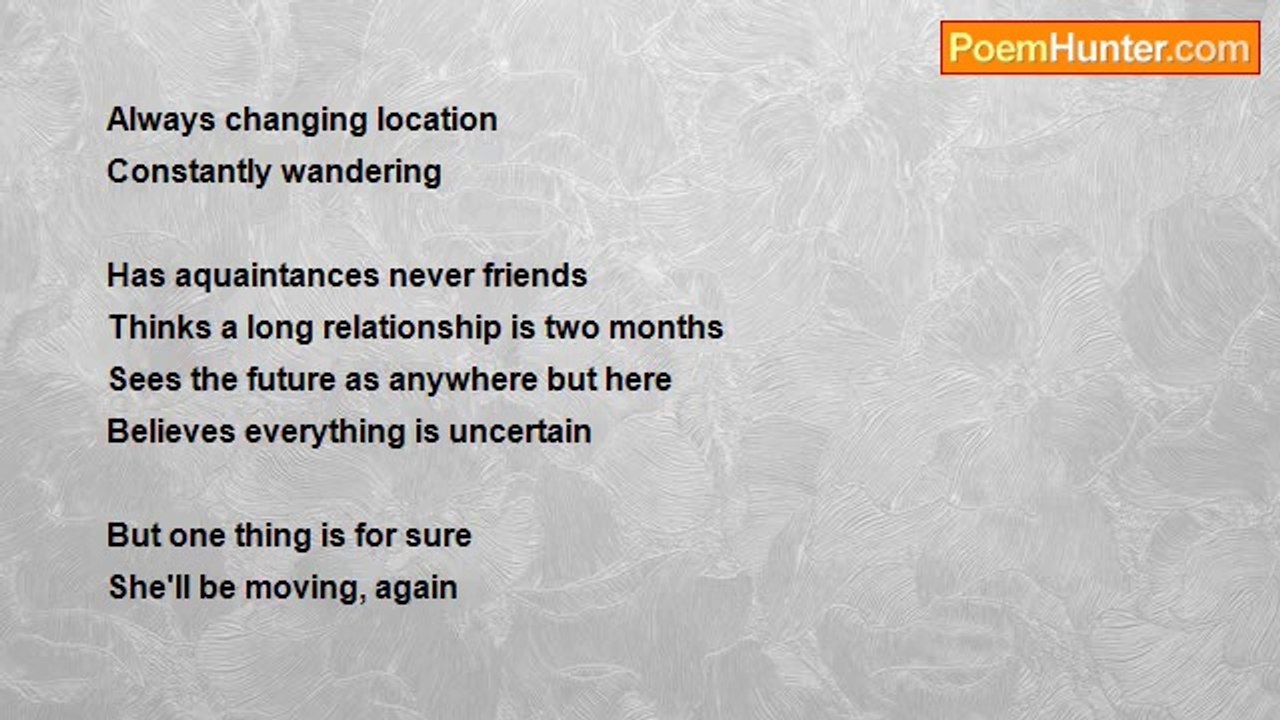 PoemHunter.com

Always changing location
Constantly wandering

Has aquaintances never friends
Thinks a long relationship is two months
Sees the future as anywhere but here
Believes everything is uncertain

But one thing is for sure
She'll be moving, again